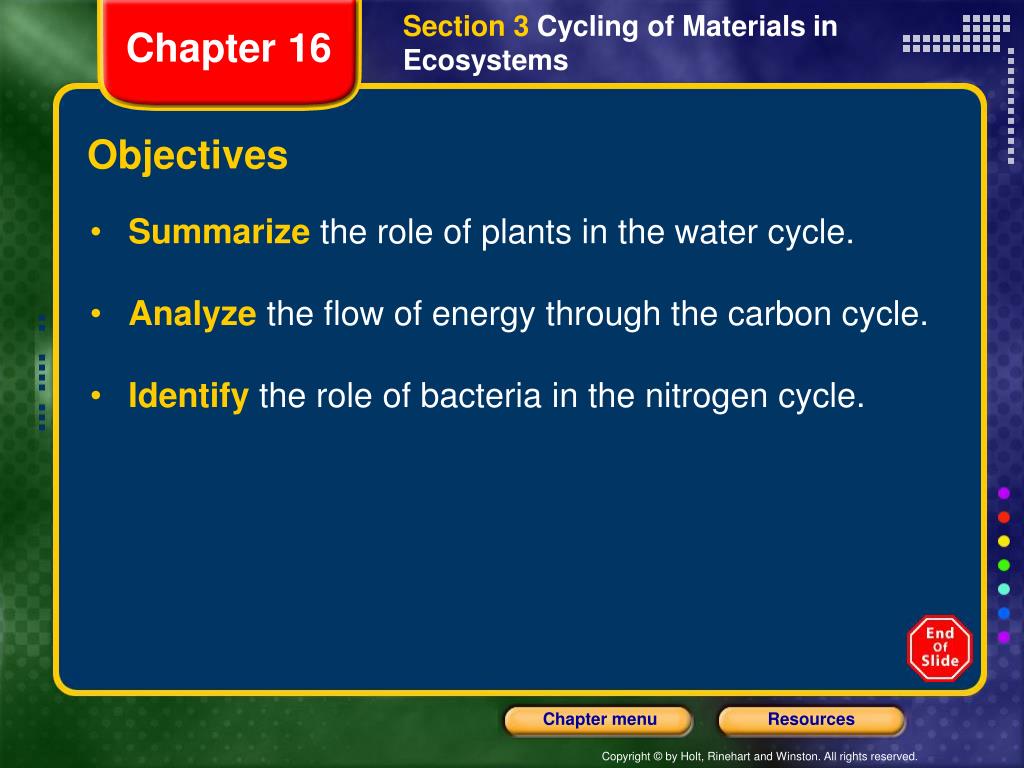 Chapter 16

Section 3 Cycling of Materials in Ecosystems

Objectives

• Summarize the role of plants in the water cycle.

• Analyze the flow of energy through the carbon cycle.

• Identify the role of bacteria in the nitrogen cycle.

End Of Slide

Chapter menu

Resources

Copyright © by Holt, Rinehart and Winston. All rights reserved.